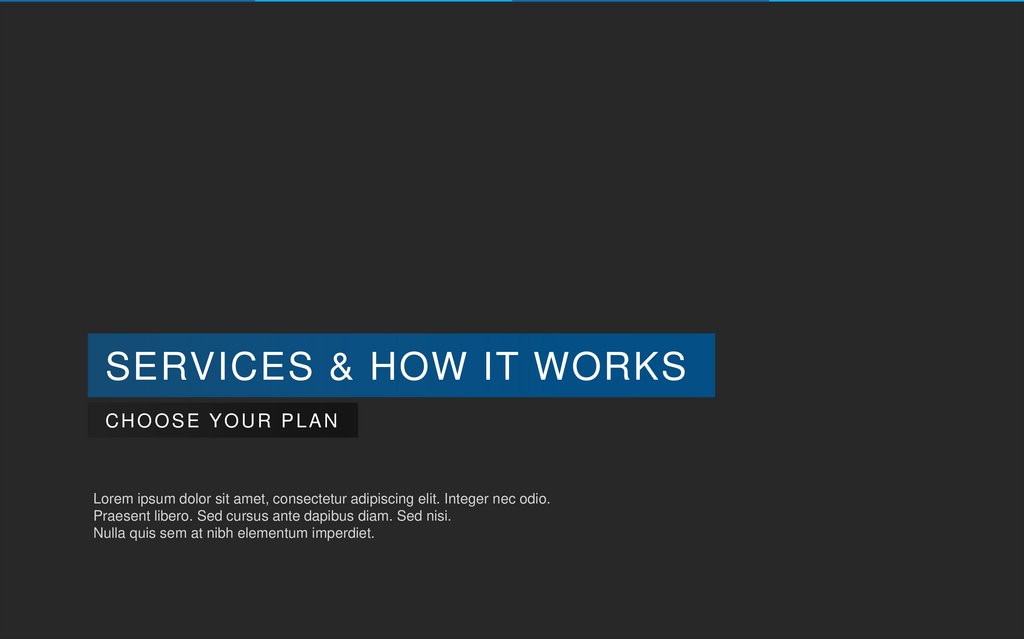 SERVICES & HOW IT WORKS

CHOOSE YOUR PLAN

Lorem ipsum dolor sit amet, consectetur adipiscing elit. Integer nec odio. Praesent libero. Sed cursus ante dapibus diam. Sed nisi. Nulla quis sem at nibh elementum imperdiet.